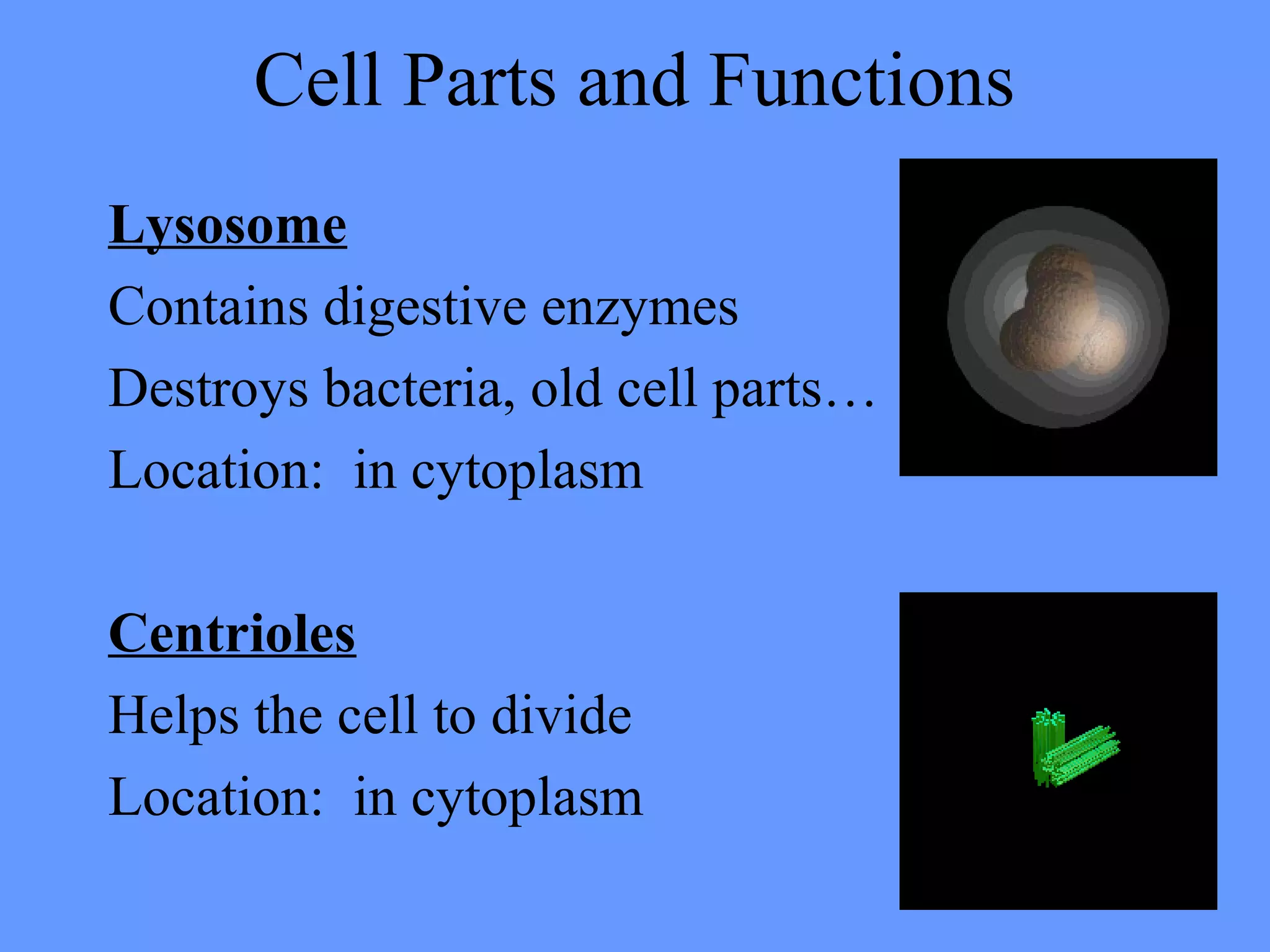 Cell Parts and Functions

Lysosome

Contains digestive enzymes

Destroys bacteria, old cell parts…

Location: in cytoplasm

Centrioles

Helps the cell to divide

Location: in cytoplasm